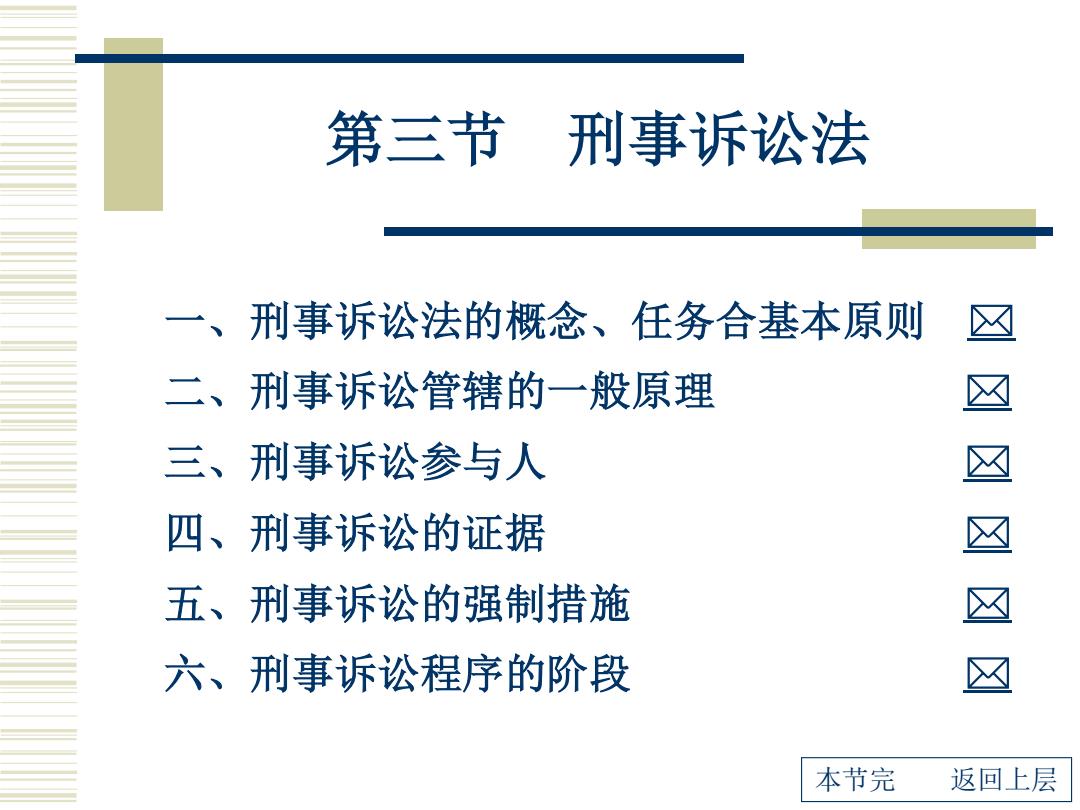 第三节　刑事诉讼法

一、刑事诉讼法的概念、任务合基本原则

二、刑事诉讼管辖的一般原理

三、刑事诉讼参与人

四、刑事诉讼的证据

五、刑事诉讼的强制措施

六、刑事诉讼程序的阶段

本节完　返回上层